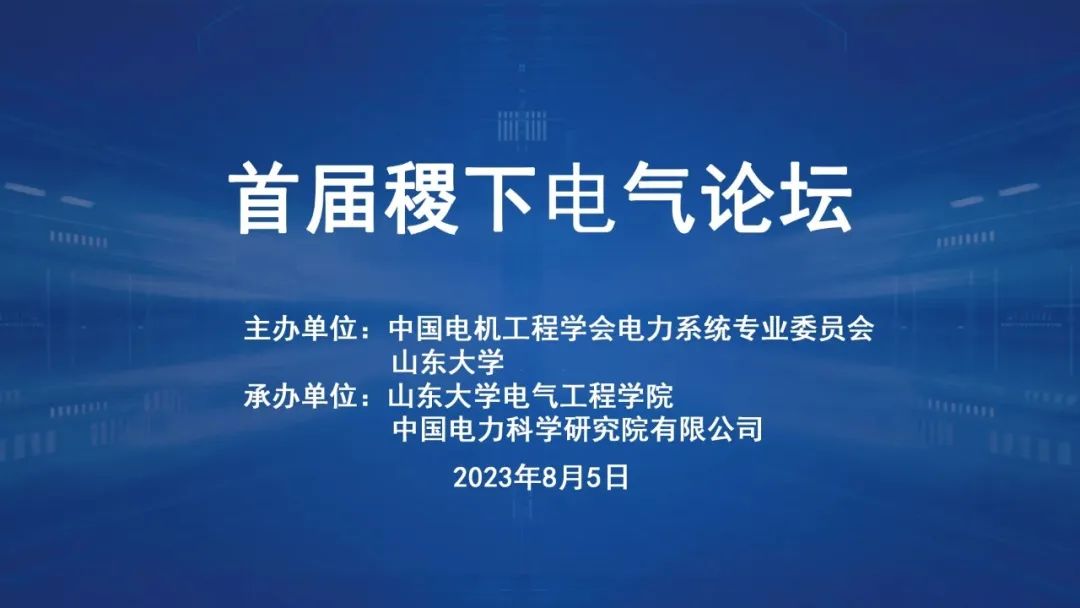 首届稷下电气论坛

主办单位：中国电机工程学会电力系统专业委员会
山东大学
承办单位：山东大学电气工程学院
中国电力科学研究院有限公司

2023年8月5日